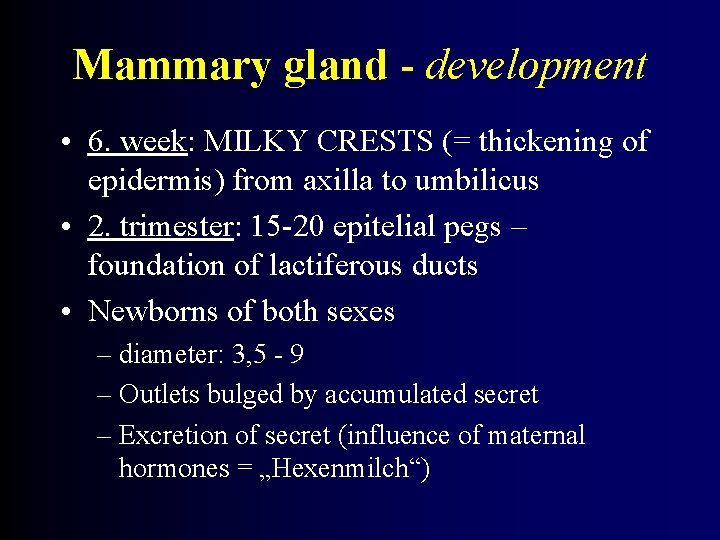 Mammary gland - development

• 6. week: MILKY CRESTS (= thickening of epidermis) from axilla to umbilicus
• 2. trimester: 15-20 epitelial pegs – foundation of lactiferous ducts
• Newborns of both sexes
– diameter: 3,5 - 9
– Outlets bulged by accumulated secret
– Excretion of secret (influence of maternal hormones = „Hexenmilch“)